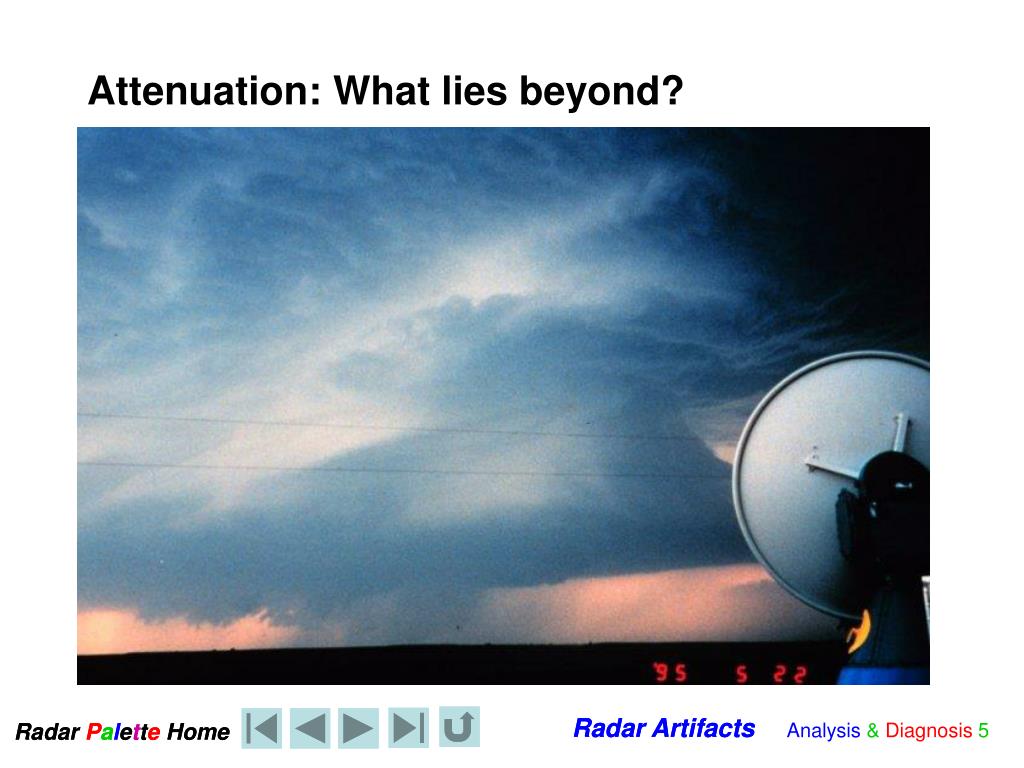 Attenuation: What lies beyond?

'95 5 22

Radar Palette Home

Radar Artifacts

Analysis & Diagnosis 5